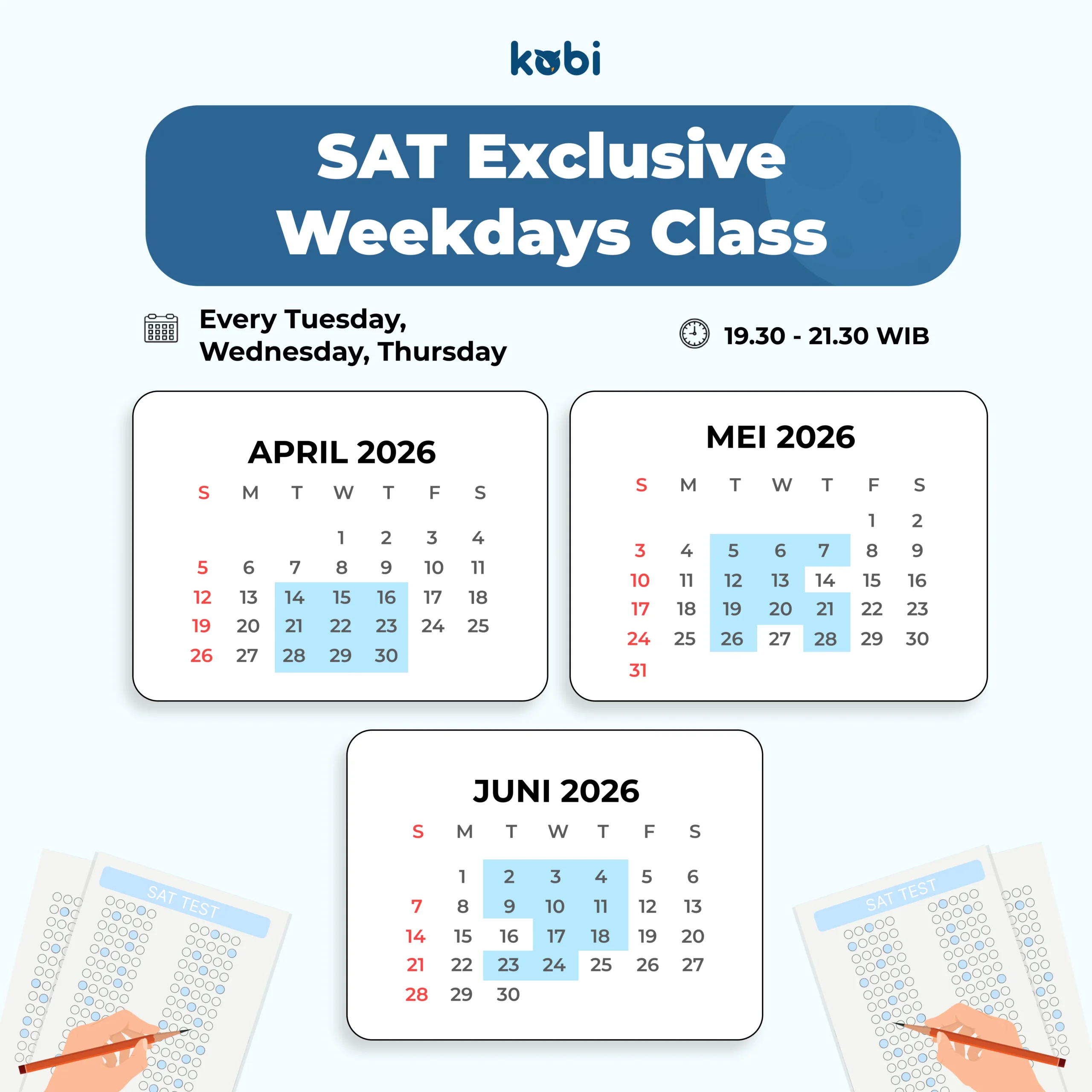 kobi

SAT Exclusive Weekdays Class

Every Tuesday, Wednesday, Thursday

19.30 - 21.30 WIB

APRIL 2026

| S | M | T | W | T | F | S |
|---|---|---|---|---|---|---|
| | | | 1 | 2 | 3 | 4 |
| 5 | 6 | 7 | 8 | 9 | 10 | 11 |
| 12 | 13 | 14 | 15 | 16 | 17 | 18 |
| 19 | 20 | 21 | 22 | 23 | 24 | 25 |
| 26 | 27 | 28 | 29 | 30 | | |

MEI 2026

| S | M | T | W | T | F | S |
|---|---|---|---|---|---|---|
| | | | | | 1 | 2 |
| 3 | 4 | 5 | 6 | 7 | 8 | 9 |
| 10 | 11 | 12 | 13 | 14 | 15 | 16 |
| 17 | 18 | 19 | 20 | 21 | 22 | 23 |
| 24 | 25 | 26 | 27 | 28 | 29 | 30 |
| 31 | | | | | | |

JUNI 2026

| S | M | T | W | T | F | S |
|---|---|---|---|---|---|---|
| | 1 | 2 | 3 | 4 | 5 | 6 |
| 7 | 8 | 9 | 10 | 11 | 12 | 13 |
| 14 | 15 | 16 | 17 | 18 | 19 | 20 |
| 21 | 22 | 23 | 24 | 25 | 26 | 27 |
| 28 | 29 | 30 | | | | |

SAT TEST

SAT TEST